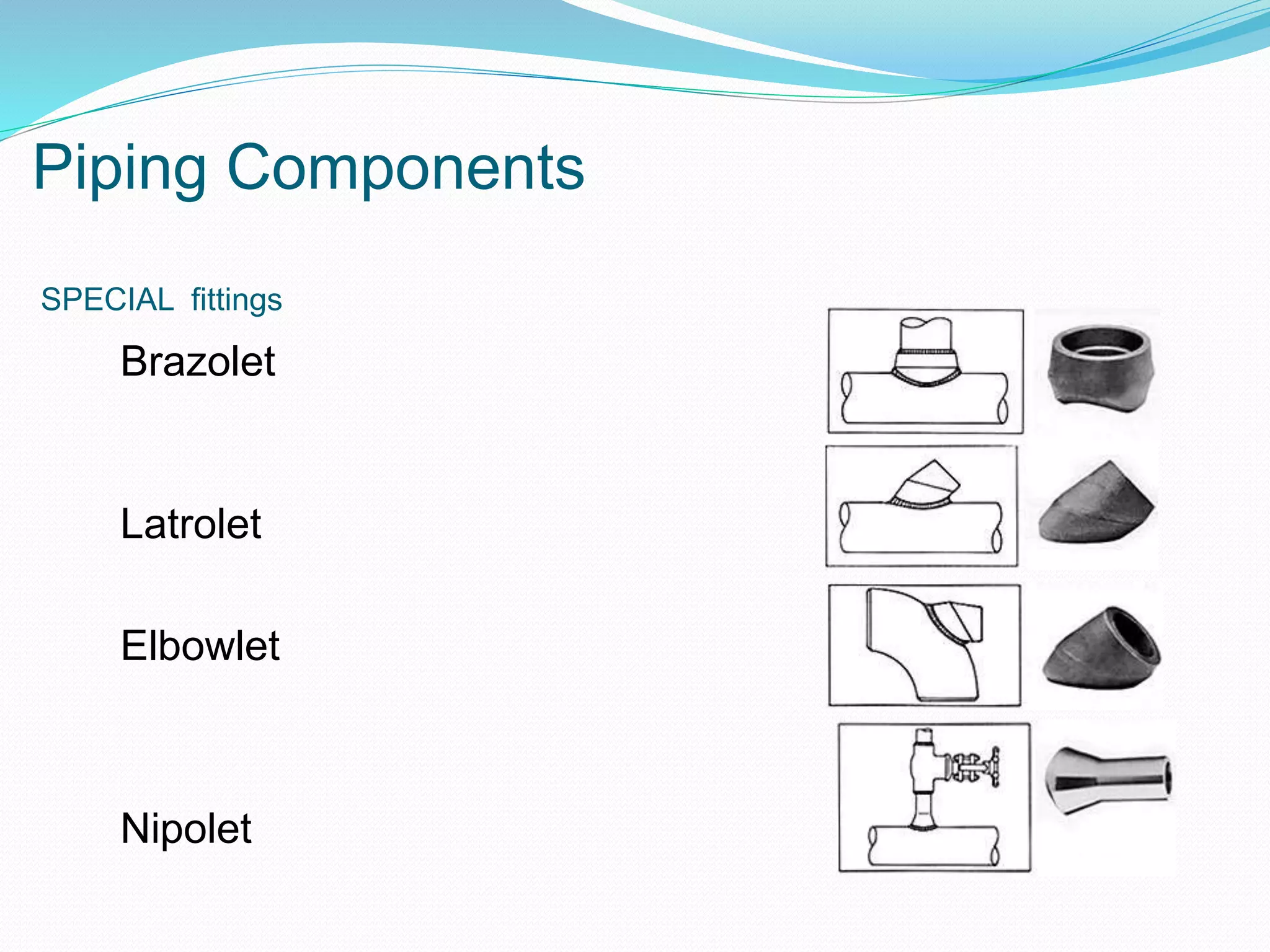 Piping Components

SPECIAL fittings

Brazolet

Latrolet

Elbowlet

Nipolet